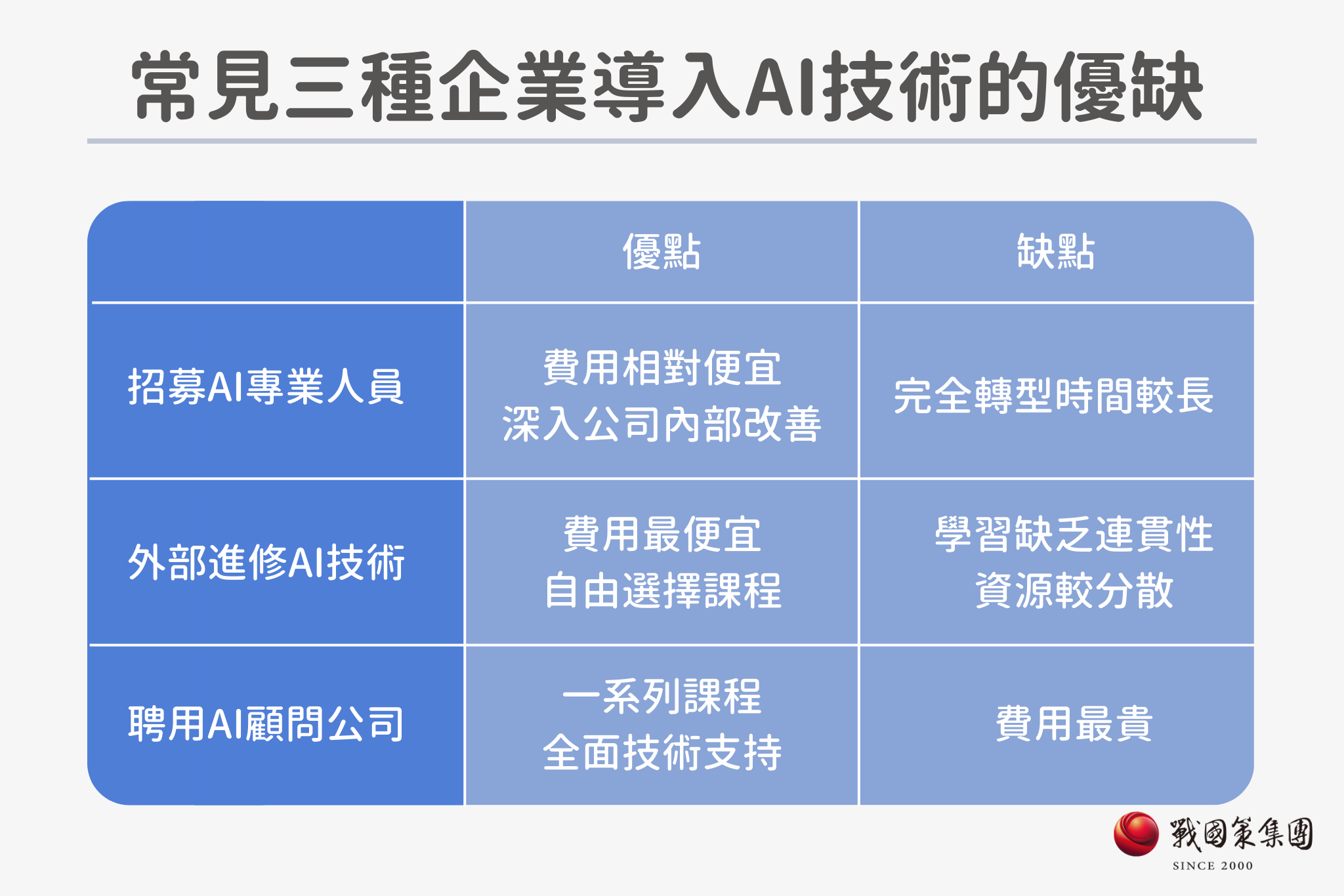 常見三種企業導入AI技術的優缺

| | 優點 | 缺點 |
|---|---|---|
| 招募AI專業人員 | 費用相對便宜 深入公司內部改善 | 完全轉型時間較長 |
| 外部進修AI技術 | 費用最便宜 自由選擇課程 | 學習缺乏連貫性 資源較分散 |
| 聘用AI顧問公司 | 一系列課程 全面技術支持 | 費用最貴 |

戰國策集團
SINCE 2000